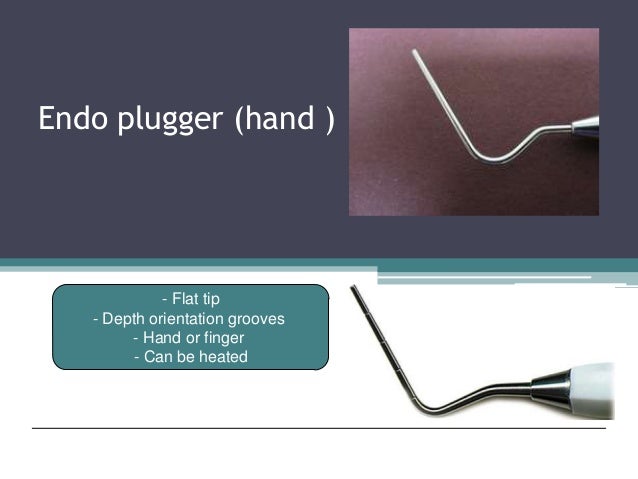 Endo plugger (hand )

- Flat tip
- Depth orientation grooves
- Hand or finger
- Can be heated